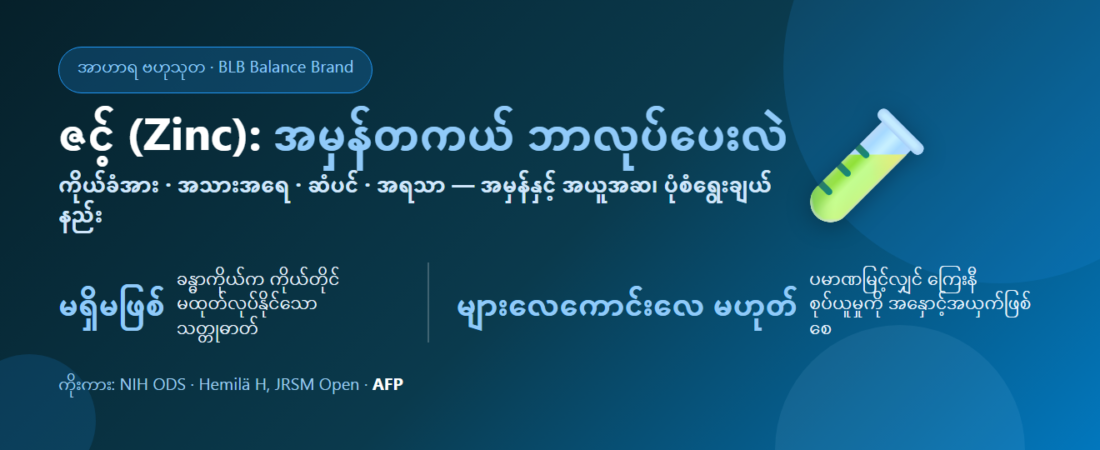 အာဟာရ ဗဟုသုတ · BLB Balance Brand

ဇင့် (Zinc): အမှန်တကယ် ဘာလုပ်ပေးလဲ

ကိုယ်ခံအား · အသားအရေ · ဆံပင် · အရသာ — အမှန်နှင့် အယူအဆ၊ ပုံစံရွေးချယ်နည်း

မရှိမဖြစ်

ခန္ဓာကိုယ်က ကိုယ်တိုင် မထုတ်လုပ်နိုင်သော သတ္တုဓာတ်

များလေကောင်းလေ မဟုတ်

ပမာဏမြင့်လျှင် ကြေးနီ စုပ်ယူမှုကို အနှောင့်အယှက်ဖြစ်စေ

ကိုးကား: NIH ODS · Hemilä H, JRSM Open · AFP